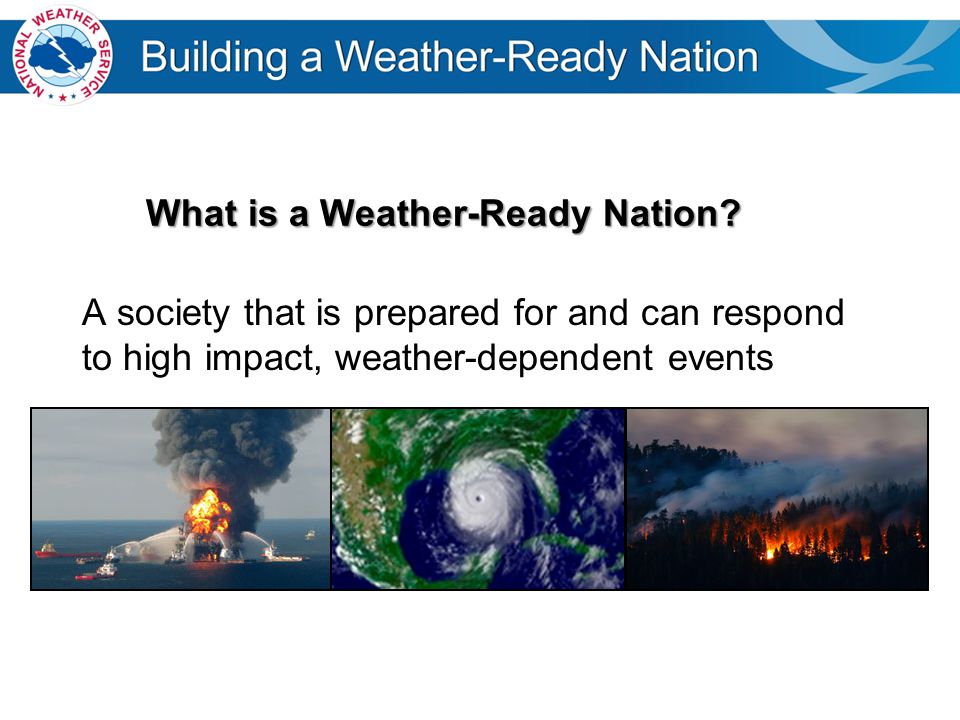 NATIONAL WEATHER SERVICE

Building a Weather-Ready Nation

What is a Weather-Ready Nation?

A society that is prepared for and can respond to high impact, weather-dependent events